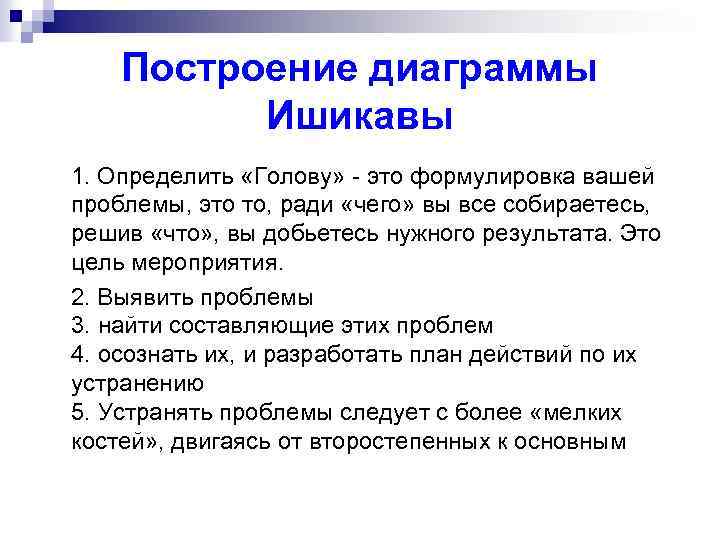 Построение диаграммы Ишикавы

1. Определить «Голову» - это формулировка вашей проблемы, это то, ради «чего» вы все собираетесь, решив «что», вы добьетесь нужного результата. Это цель мероприятия.

2. Выявить проблемы
3. найти составляющие этих проблем
4. осознать их, и разработать план действий по их устранению
5. Устранять проблемы следует с более «мелких костей», двигаясь от второстепенных к основным